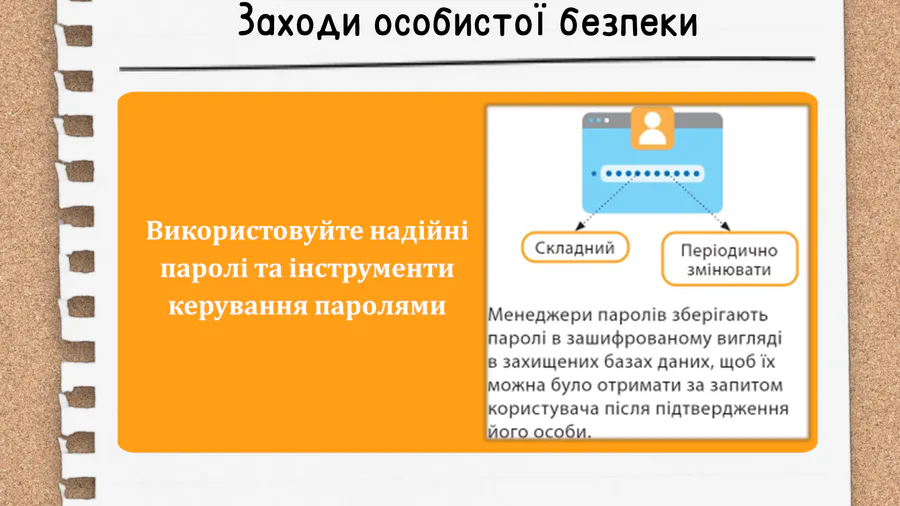 Заходи особистої безпеки

Використовуйте надійні паролі та інструменти керування паролями

Складний

Періодично змінювати

Менеджери паролів зберігають паролі в зашифрованому вигляді в захищених базах даних, щоб їх можна було отримати за запитом користувача після підтвердження його особи.